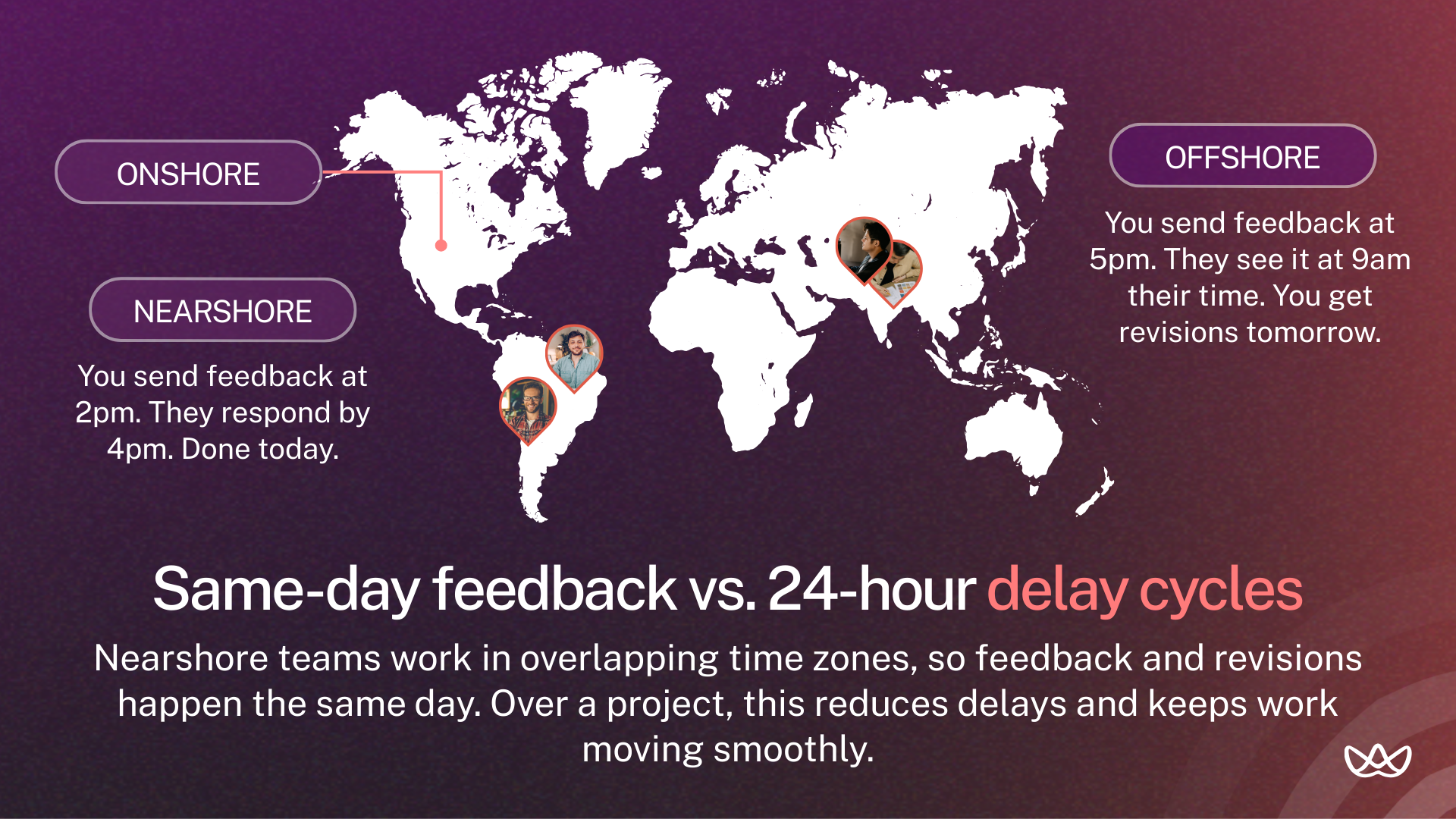 ONSHORE

NEARSHORE

You send feedback at 2pm. They respond by 4pm. Done today.

OFFSHORE

You send feedback at 5pm. They see it at 9am their time. You get revisions tomorrow.

Same-day feedback vs. 24-hour delay cycles

Nearshore teams work in overlapping time zones, so feedback and revisions happen the same day. Over a project, this reduces delays and keeps work moving smoothly.